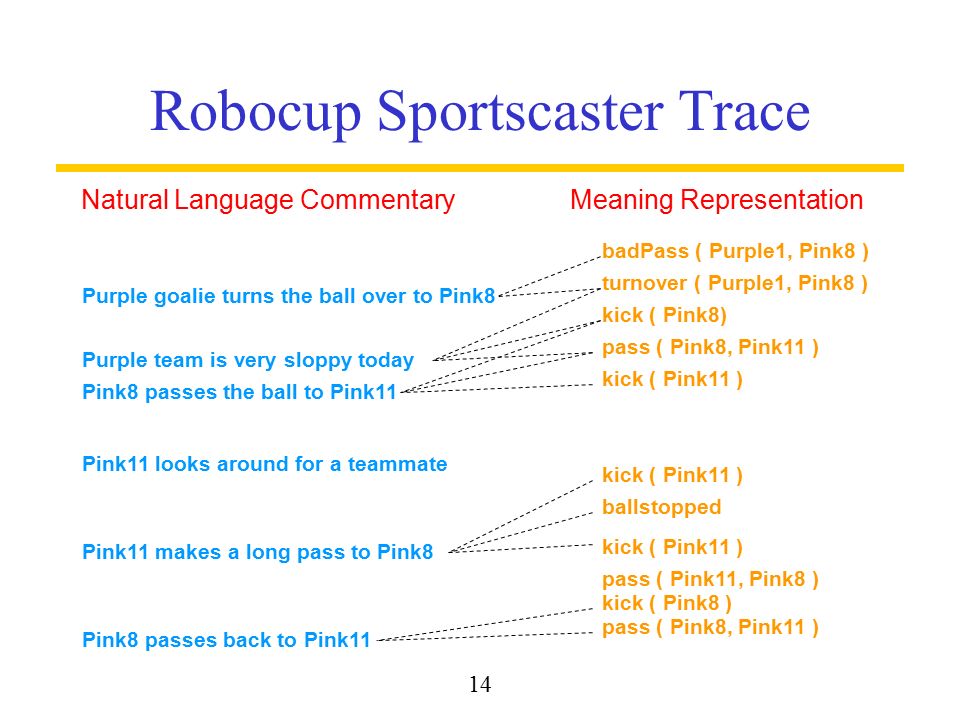 Robocup Sportscaster Trace

Natural Language Commentary

Purple goalie turns the ball over to Pink8

Purple team is very sloppy today

Pink8 passes the ball to Pink11

Pink11 looks around for a teammate

Pink11 makes a long pass to Pink8

Pink8 passes back to Pink11

Meaning Representation

badPass ( Purple1, Pink8 )
turnover ( Purple1, Pink8 )
kick ( Pink8)
pass ( Pink8, Pink11 )
kick ( Pink11 )

kick ( Pink11 )
ballstopped
kick ( Pink11 )
pass ( Pink11, Pink8 )
kick ( Pink8 )
pass ( Pink8, Pink11 )

14